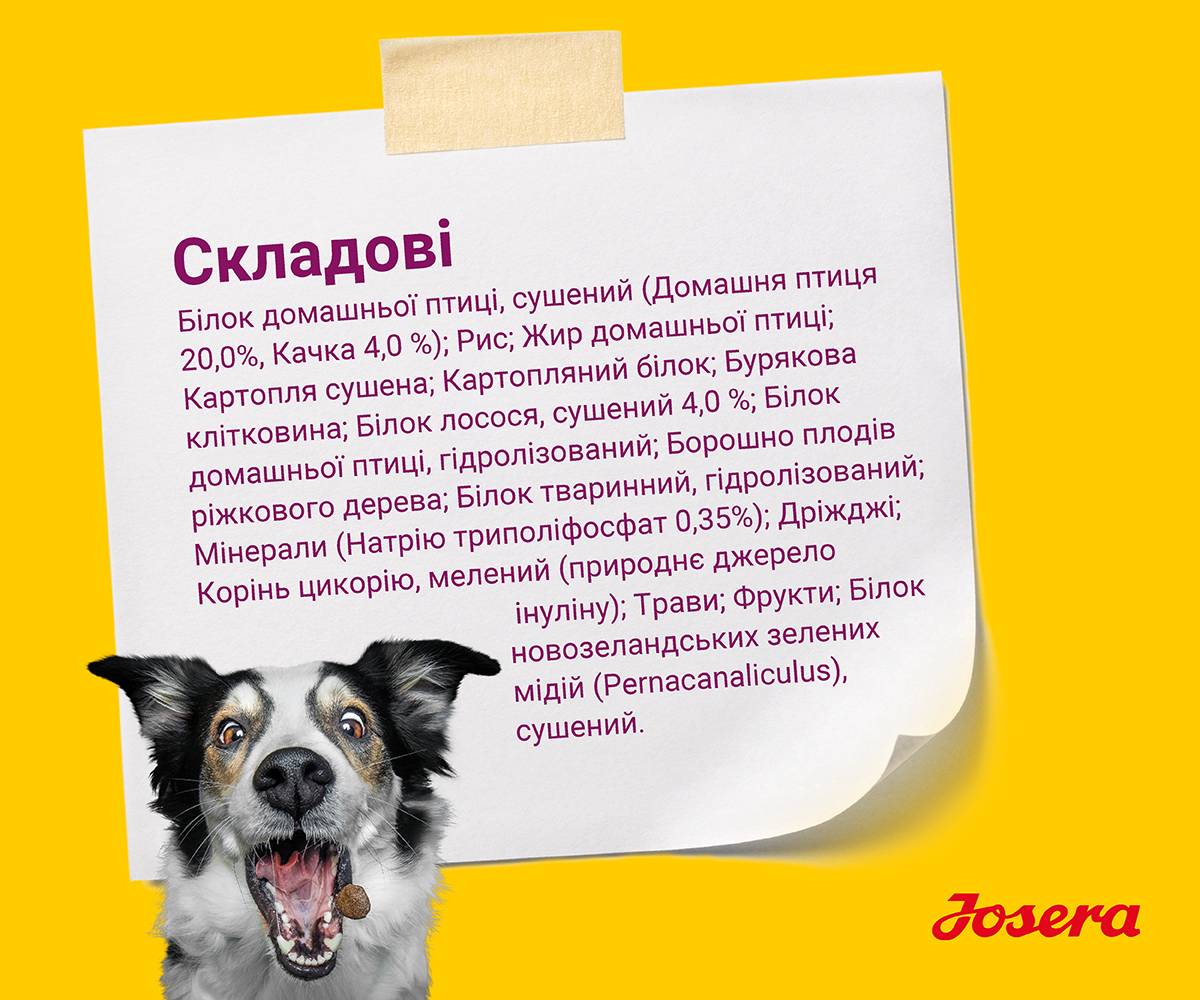 Складові

Білок домашньої птиці, сушений (Домашня птиця 20,0%, Качка 4,0 %); Рис; Жир домашньої птиці; Картопля сушена; Картопляний білок; Бурякова клітковина; Білок лосося, сушений 4,0 %; Білок домашньої птиці, гідролізований; Борошно плодів ріжкового дерева; Білок тваринний, гідролізований; Мінерали (Натрію триполіфосфат 0,35%); Дріжджі; Корінь цикорію, мелений (природнє джерело інуліну); Трави; Фрукти; Білок новозеландських зелених мідій (Pernacanaliculus), сушений.

Josera